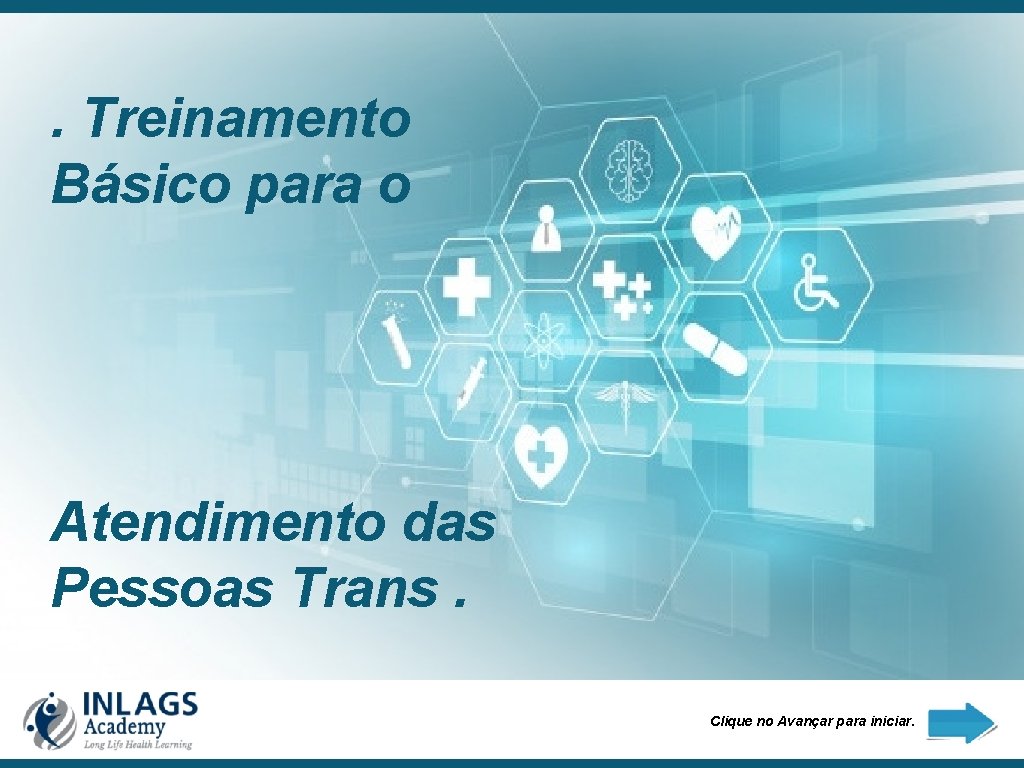 . Treinamento Básico para o

Atendimento das Pessoas Trans .

INLAGS Academy
Long Life Health Learning

Clique no Avançar para iniciar.